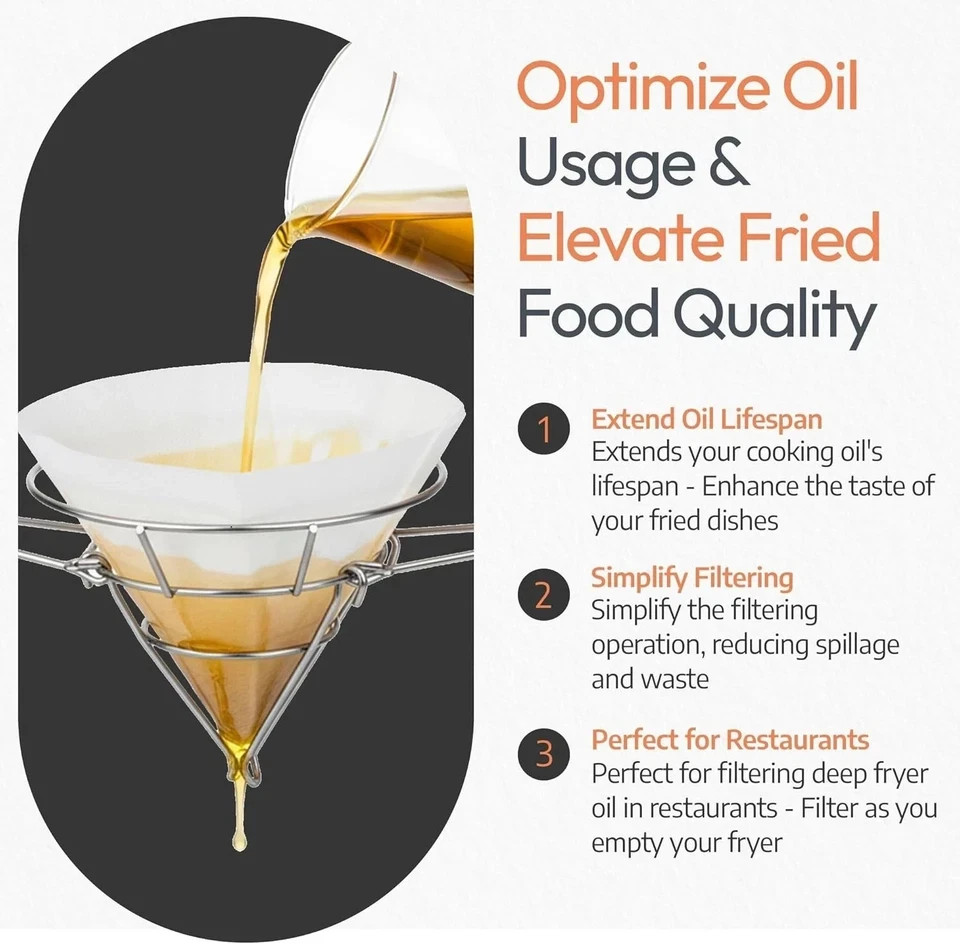 Optimize Oil Usage & Elevate Fried Food Quality

1
Extend Oil Lifespan
Extends your cooking oil's lifespan - Enhance the taste of your fried dishes

2
Simplify Filtering
Simplify the filtering operation, reducing spillage and waste

3
Perfect for Restaurants
Perfect for filtering deep fryer oil in restaurants - Filter as you empty your fryer